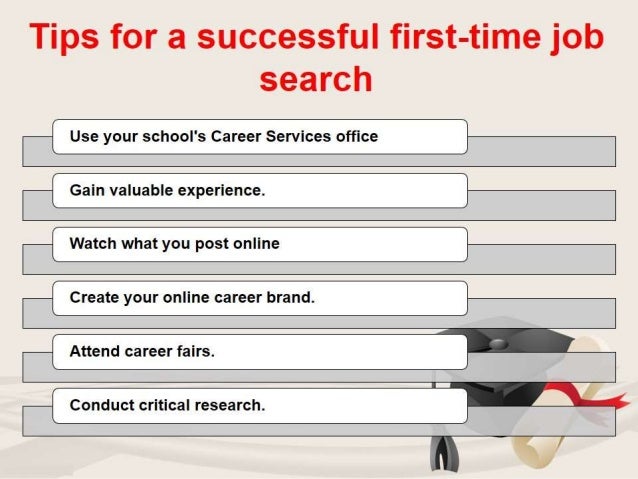 Tips for a successful first-time job search

Use your school's Career Services office

Gain valuable experience.

Watch what you post online

Create your online career brand.

Attend career fairs.

Conduct critical research.